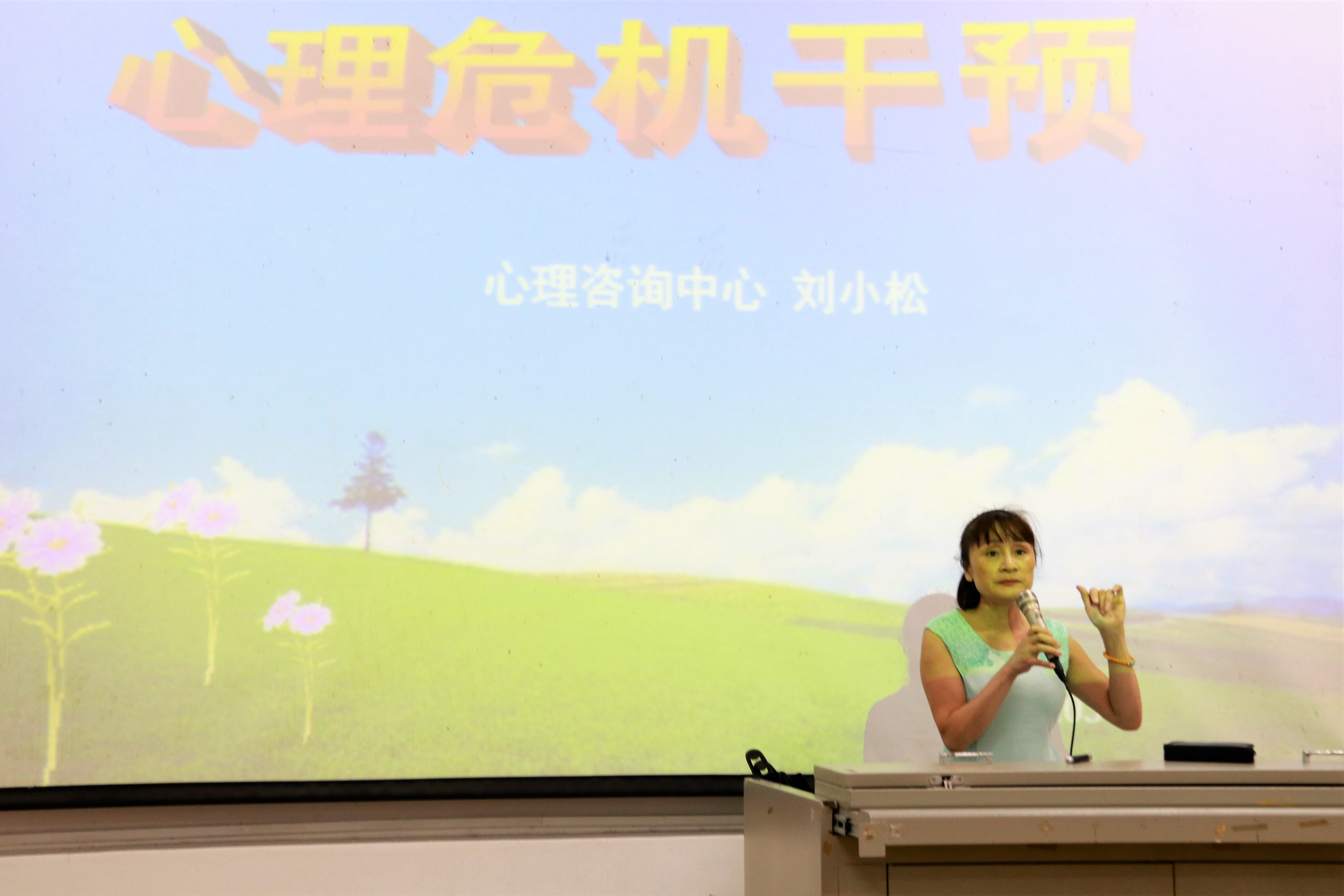 心理危机干预

心理咨询中心 刘小松